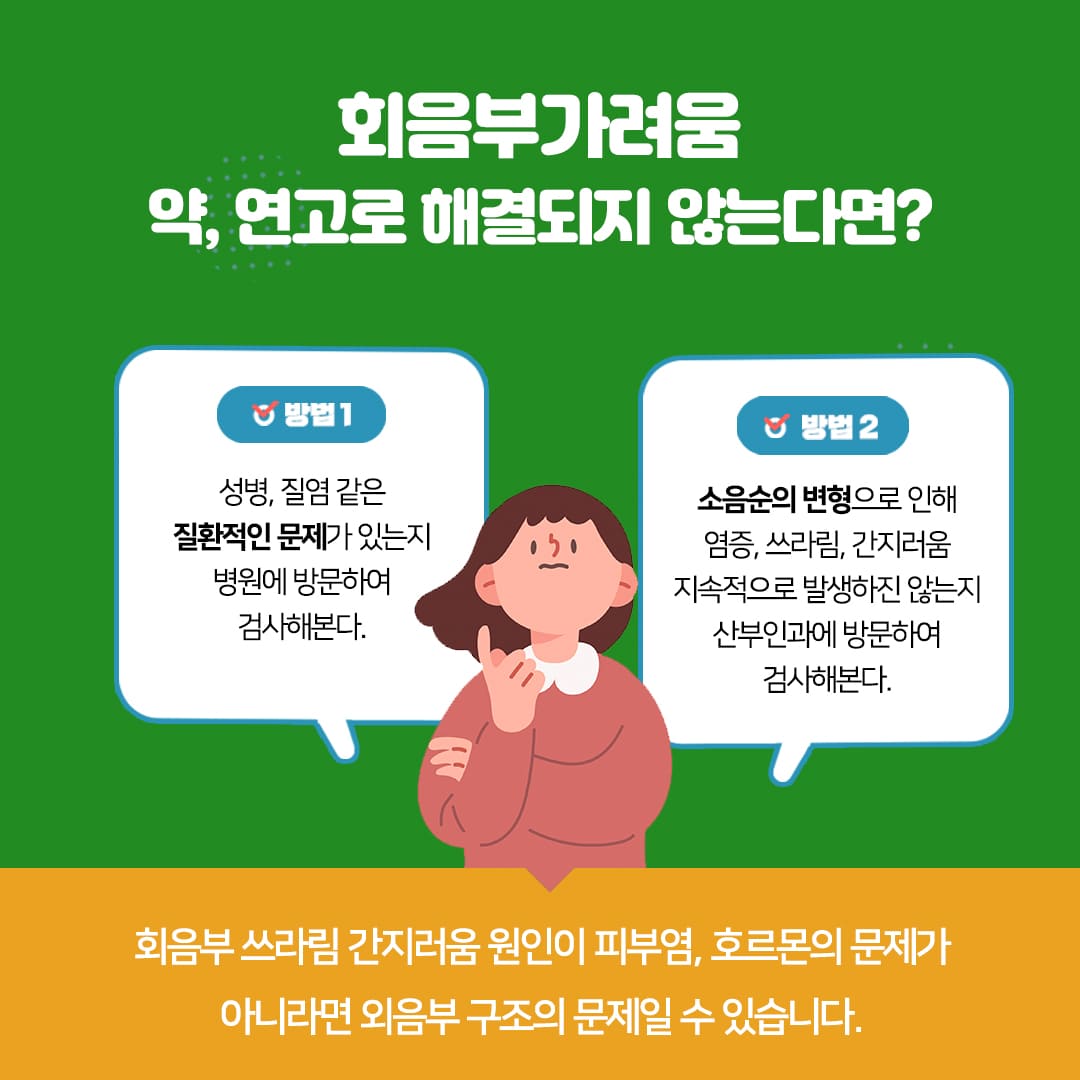 회음부가려움
약, 연고로 해결되지 않는다면?

방법 1

성병, 질염 같은 질환적인 문제가 있는지 병원에 방문하여 검사해본다.

방법 2

소음순의 변형으로 인해 염증, 쓰라림, 간지러움 지속적으로 발생하진 않는지 산부인과에 방문하여 검사해본다.

회음부 쓰라림 간지러움 원인이 피부염, 호르몬의 문제가 아니라면 외음부 구조의 문제일 수 있습니다.